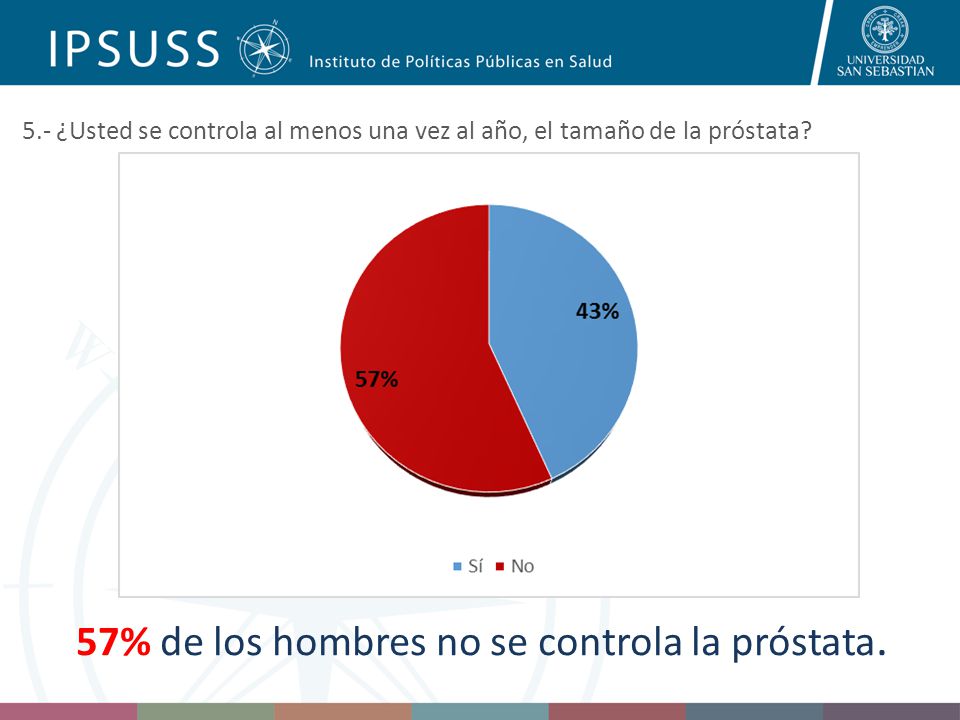 IPSUSS Instituto de Políticas Públicas en Salud

UNIVERSIDAD SAN SEBASTIAN

5.- ¿Usted se controla al menos una vez al año, el tamaño de la próstata?

43%

57%

Sí No

57% de los hombres no se controla la próstata.